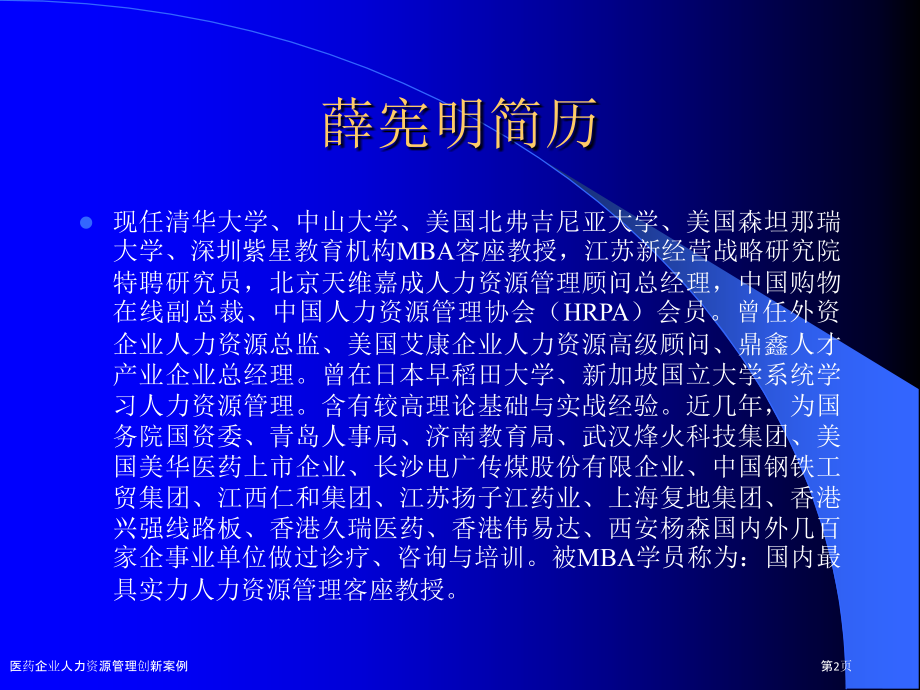 薛宪明简历

• 现任清华大学、中山大学、美国北弗吉尼亚大学、美国森坦那瑞大学、深圳紫星教育机构MBA客座教授，江苏新经营战略研究院特聘研究员，北京天维嘉成人力资源管理顾问总经理，中国购物在线副总裁、中国人力资源管理协会（HRPA）会员。曾任外资企业人力资源总监、美国艾康企业人力资源高级顾问、鼎鑫人才产业企业总经理。曾在日本早稻田大学、新加坡国立大学系统学习人力资源管理。含有较高理论基础与实战经验。近几年，为国务院国资委、青岛人事局、济南教育局、武汉烽火科技集团、美国美华医药上市企业、长沙电广传媒股份有限企业、中国钢铁工贸集团、江西仁和集团、江苏扬子江药业、上海复地集团、香港兴强线路板、香港久瑞医药、香港伟易达、西安杨森国内外几百家企事业单位做过诊疗、咨询与培训。被MBA学员称为：国内最具实力人力资源管理客座教授。

医药企业人力资源管理创新案例

第2页